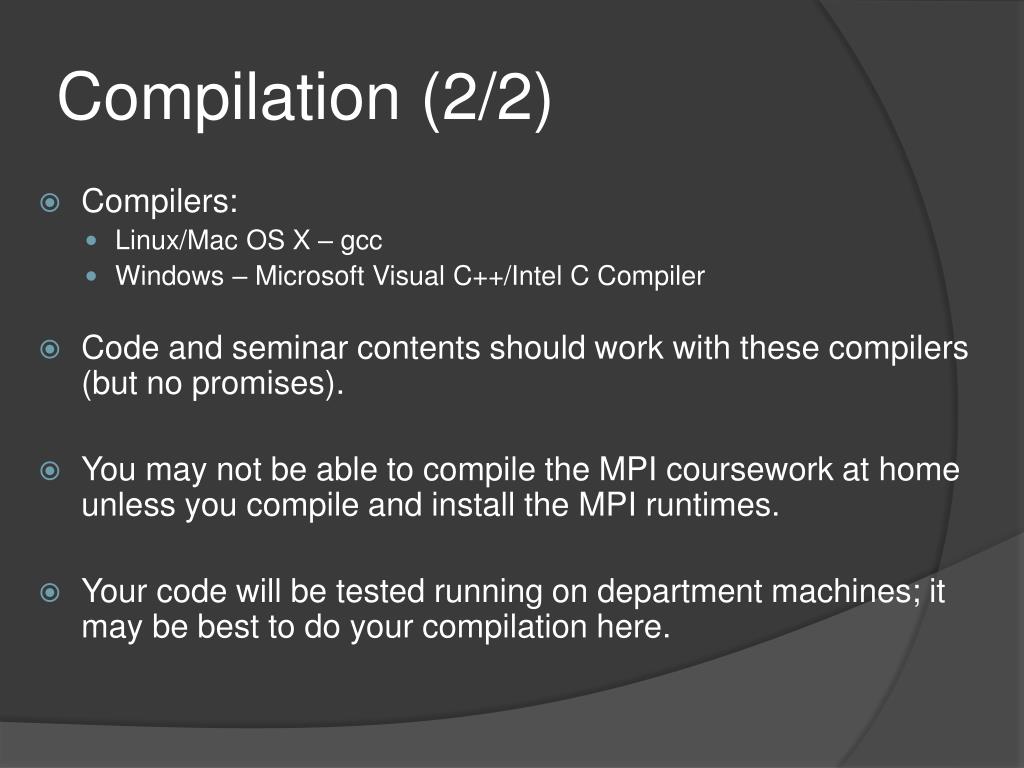 Compilation (2/2)

Compilers:
Linux/Mac OS X – gcc
Windows – Microsoft Visual C++/Intel C Compiler

Code and seminar contents should work with these compilers (but no promises).

You may not be able to compile the MPI coursework at home unless you compile and install the MPI runtimes.

Your code will be tested running on department machines; it may be best to do your compilation here.